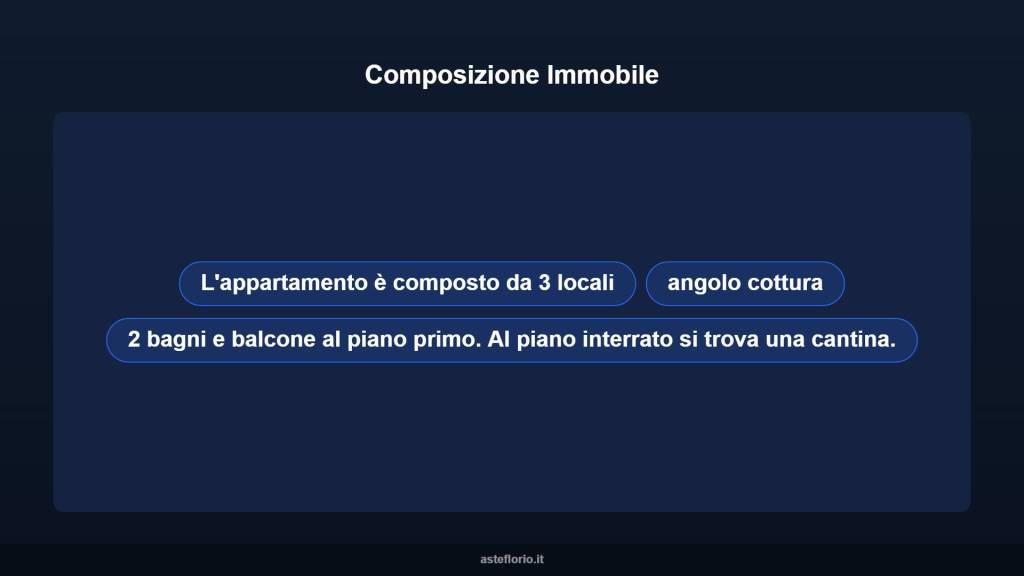 Composizione Immobile

L'appartamento è composto da 3 locali

angolo cottura

2 bagni e balcone al piano primo. Al piano interrato si trova una cantina.

asteflorio.it